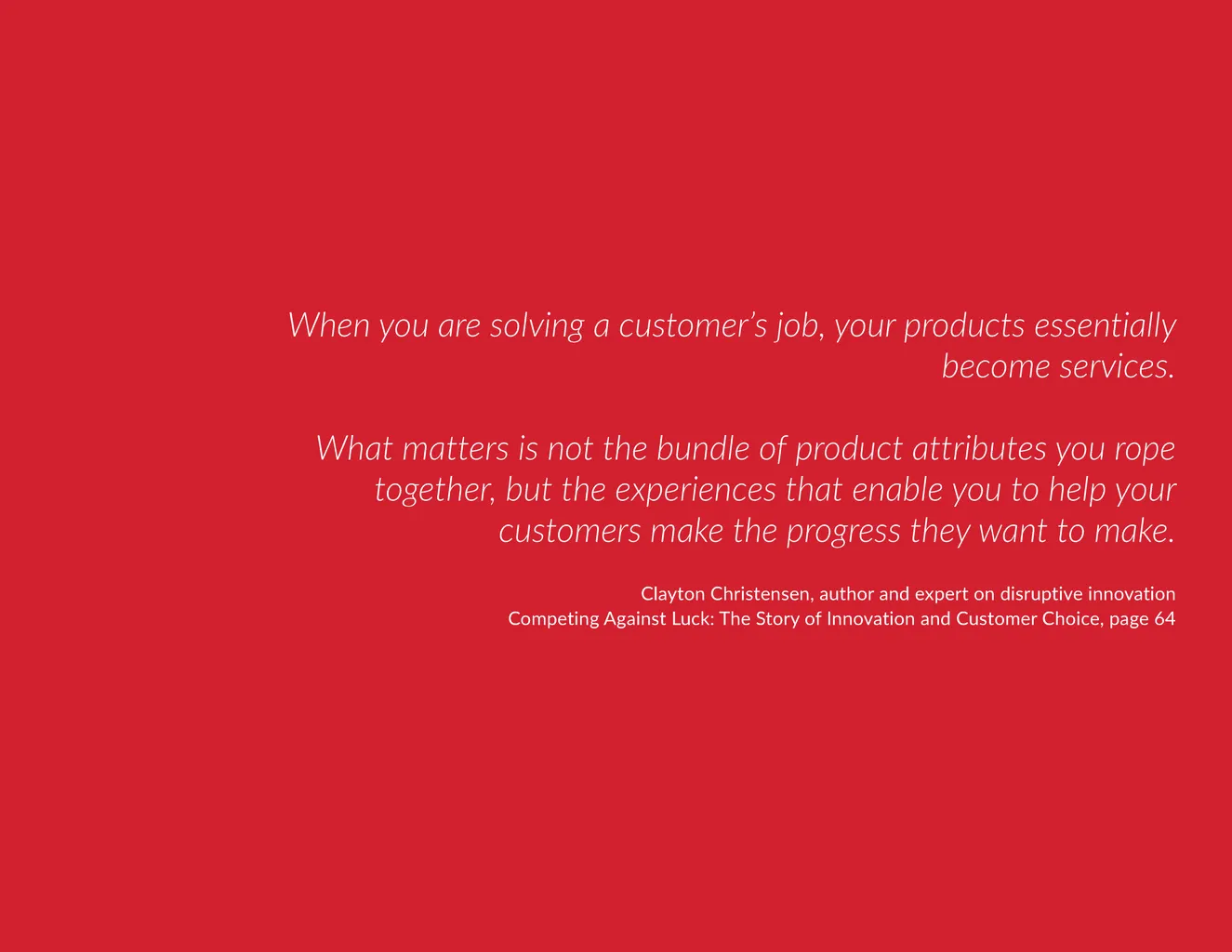 When you are solving a customer’s job, your products essentially become services.

What matters is not the bundle of product attributes you rope together, but the experiences that enable you to help your customers make the progress they want to make.

Clayton Christensen, author and expert on disruptive innovation
Competing Against Luck: The Story of Innovation and Customer Choice, page 64